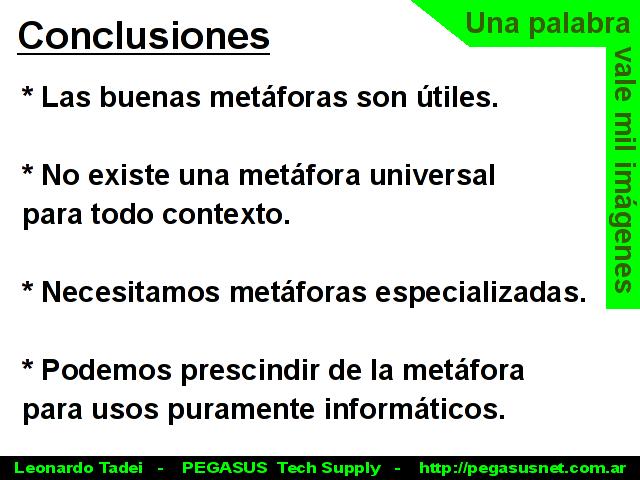 Conclusiones

Una palabra vale mil imágenes

* Las buenas metáforas son útiles.

* No existe una metáfora universal para todo contexto.

* Necesitamos metáforas especializadas.

* Podemos prescindir de la metáfora para usos puramente informáticos.

Leonardo Tadei - PEGASUS Tech Supply - http://pegasusnet.com.ar